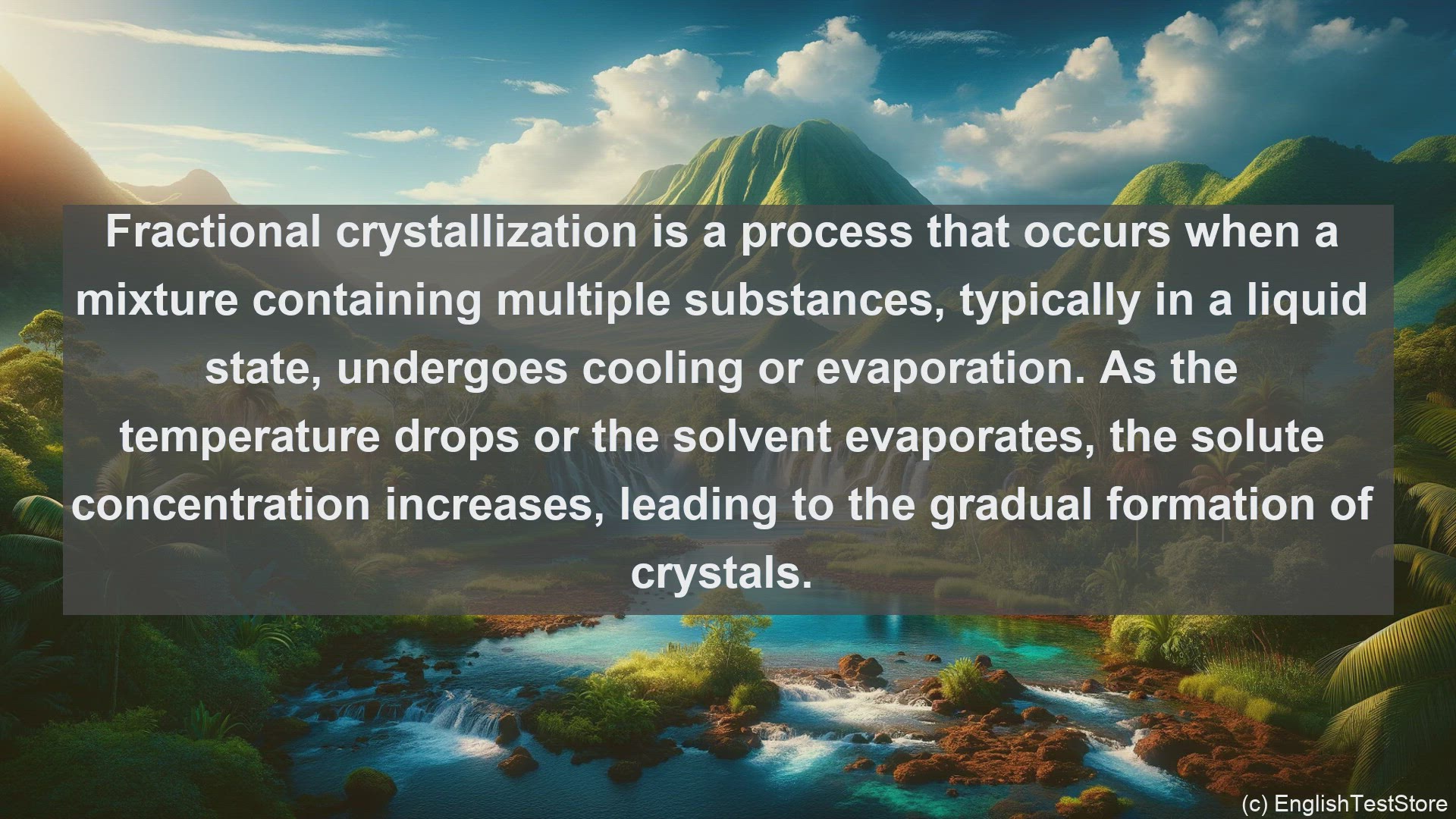 Fractional crystallization is a process that occurs when a mixture containing multiple substances, typically in a liquid state, undergoes cooling or evaporation. As the temperature drops or the solvent evaporates, the solute concentration increases, leading to the gradual formation of crystals.

(c) EnglishTestStore